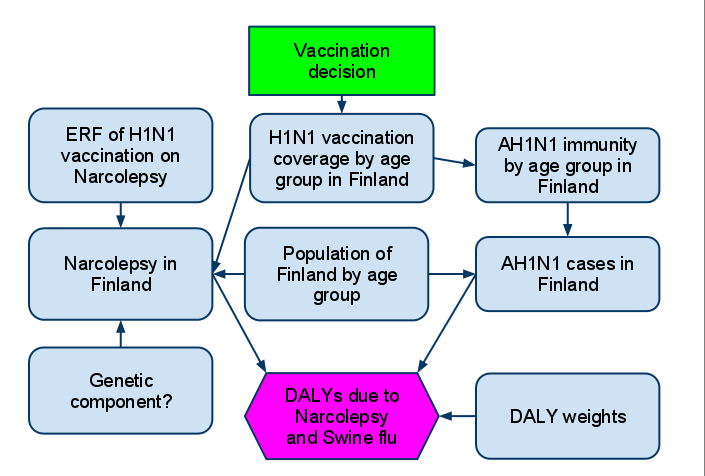 Vaccination decision

ERF of H1N1 vaccination on Narcolepsy

H1N1 vaccination coverage by age group in Finland

AH1N1 immunity by age group in Finland

Narcolepsy in Finland

Population of Finland by age group

AH1N1 cases in Finland

Genetic component?

DALYs due to Narcolepsy and Swine flu

DALY weights